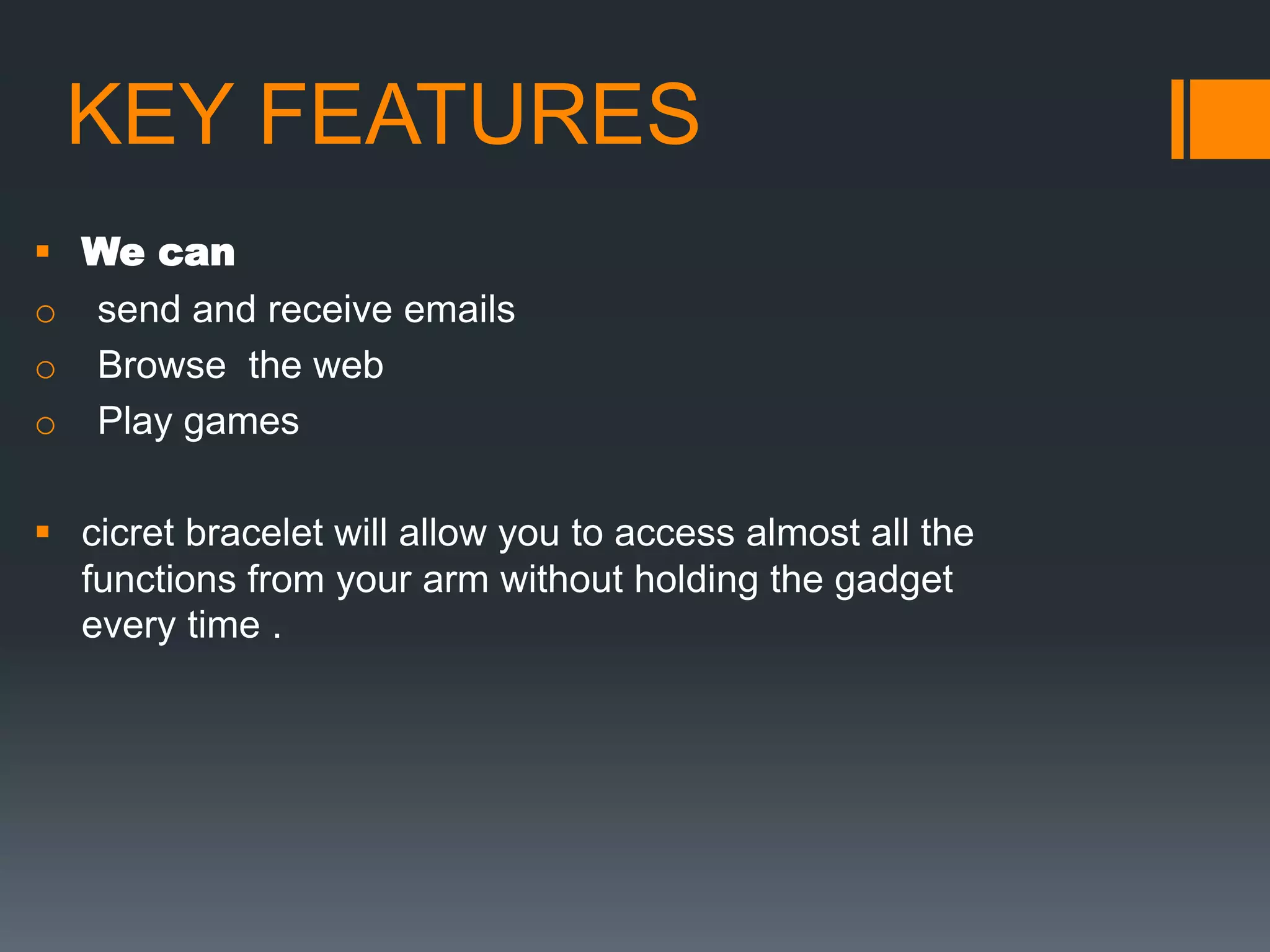 KEY FEATURES

▪ We can
○ send and receive emails
○ Browse the web
○ Play games

▪ cicret bracelet will allow you to access almost all the functions from your arm without holding the gadget every time .